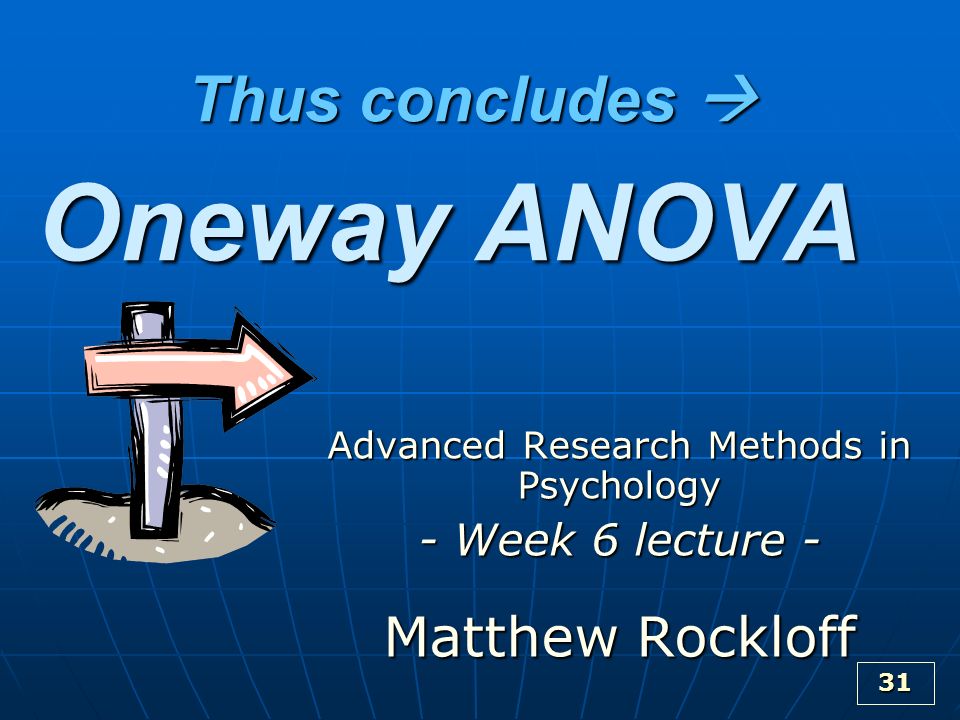 Thus concludes →

Oneway ANOVA

Advanced Research Methods in Psychology

- Week 6 lecture -

Matthew Rockloff

31